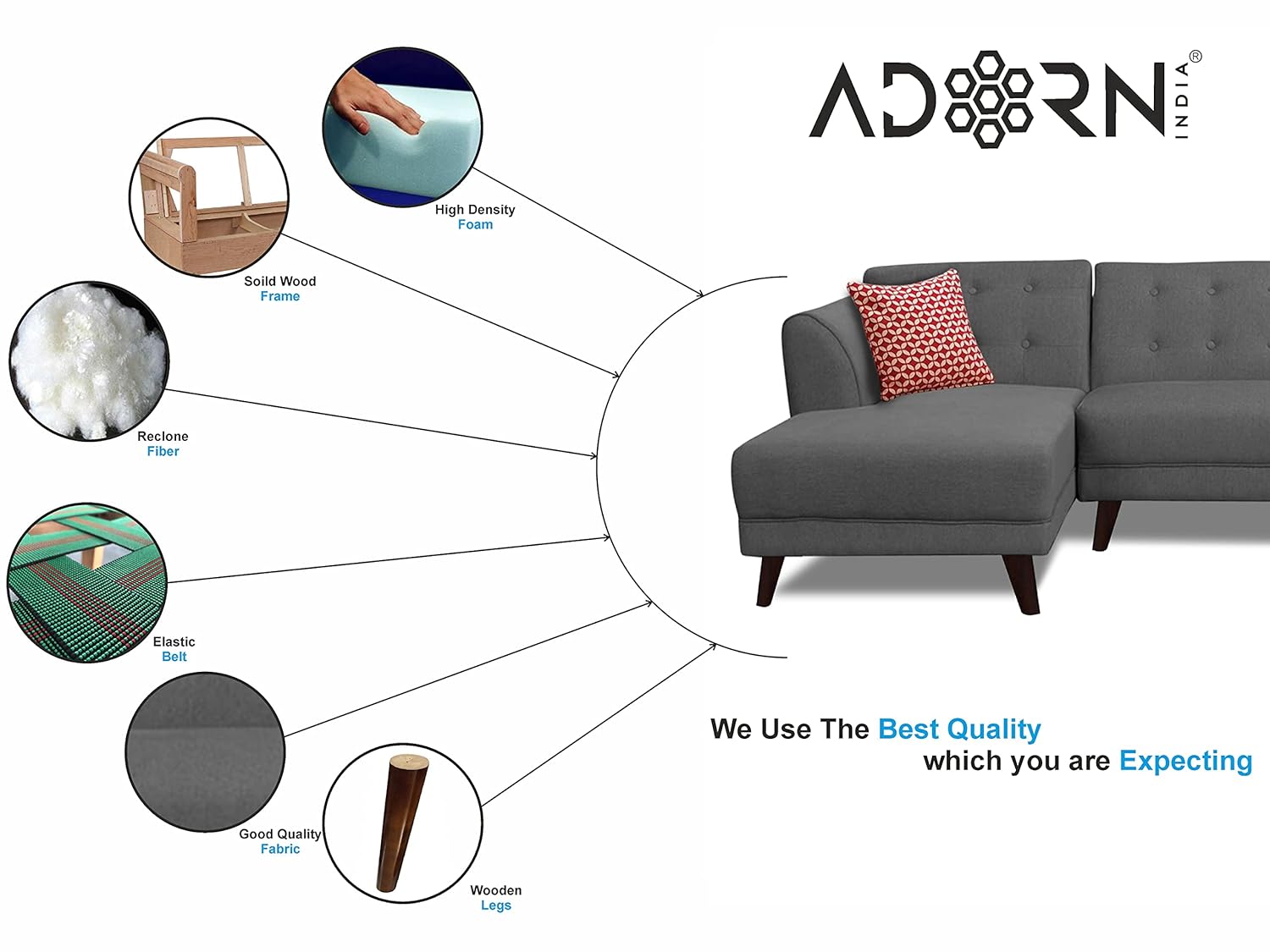 ADORN INDIA®

High Density
Foam

Soild Wood
Frame

Reclone
Fiber

Elastic
Belt

Good Quality
Fabric

Wooden
Legs

We Use The Best Quality
which you are Expecting